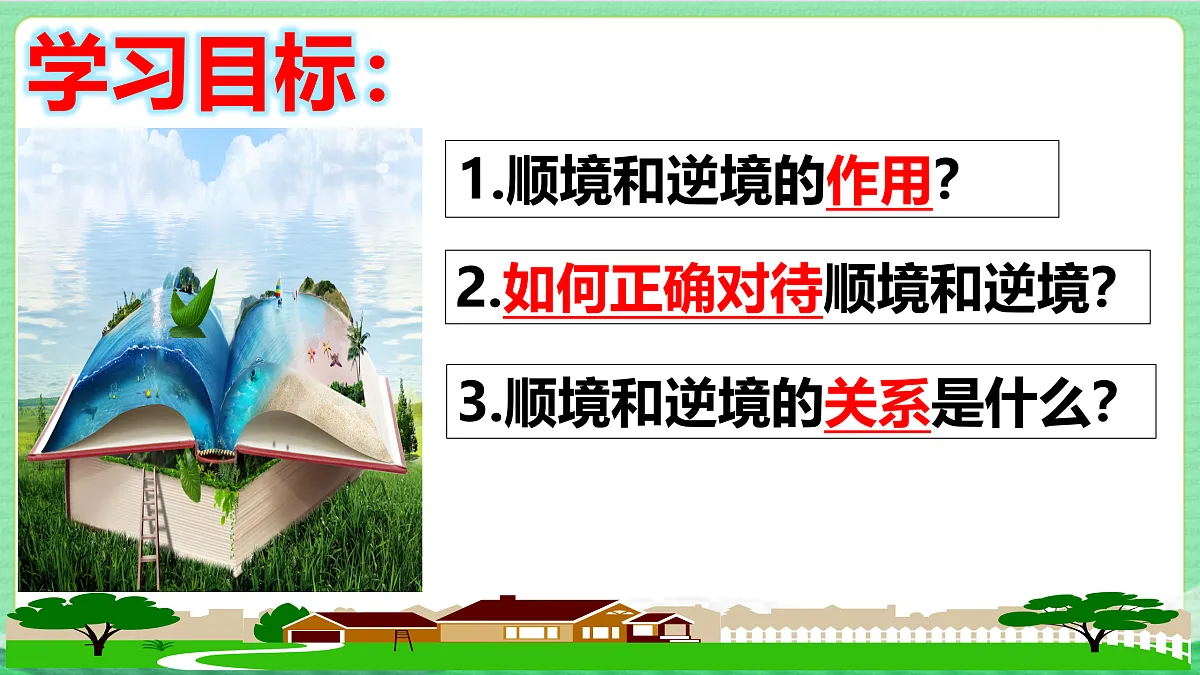 学习目标:

1.顺境和逆境的作用?

2.如何正确对待顺境和逆境?

3.顺境和逆境的关系是什么?